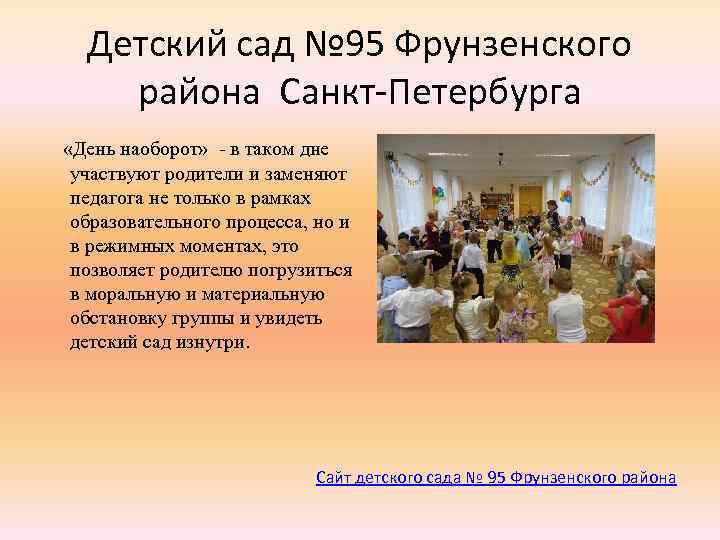 Детский сад №95 Фрунзенского района Санкт-Петербурга

«День наоборот» - в таком дне участвуют родители и заменяют педагога не только в рамках образовательного процесса, но и в режимных моментах, это позволяет родителю погрузиться в моральную и материальную обстановку группы и увидеть детский сад изнутри.

Сайт детского сада № 95 Фрунзенского района